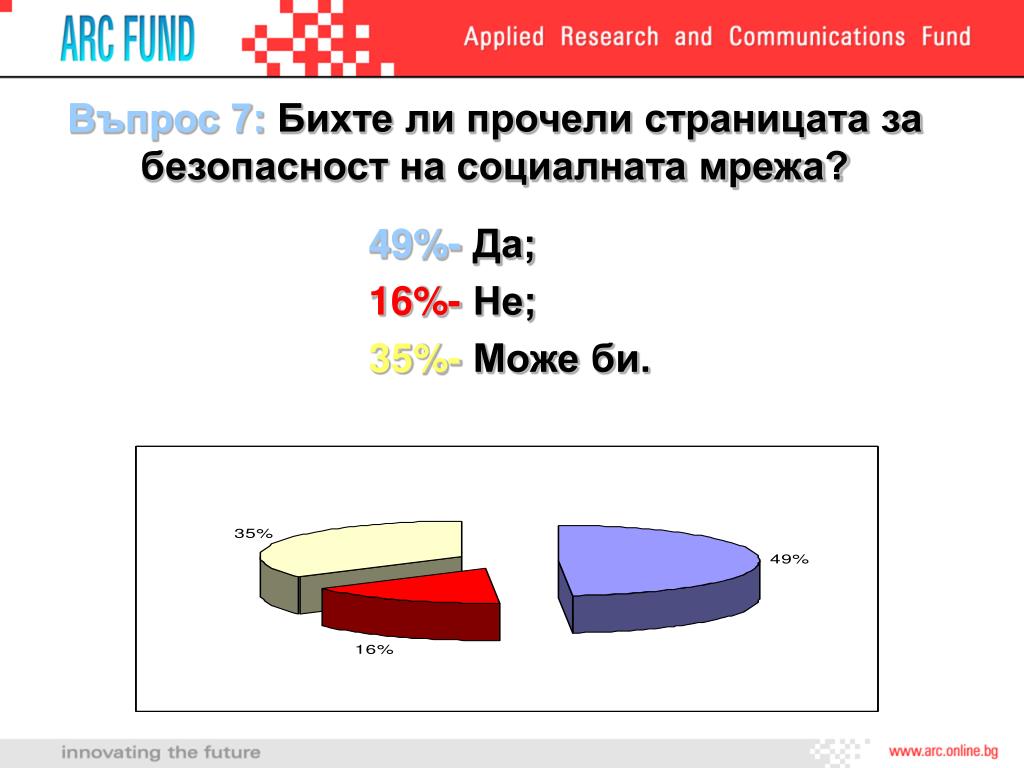 ARC FUND

Applied Research and Communications Fund

Въпрос 7: Бихте ли прочели страницата за безопасност на социалната мрежа?

49%- Да;
16%- Не;
35%- Може би.

35%
49%
16%

innovating the future

www.arc.online.bg